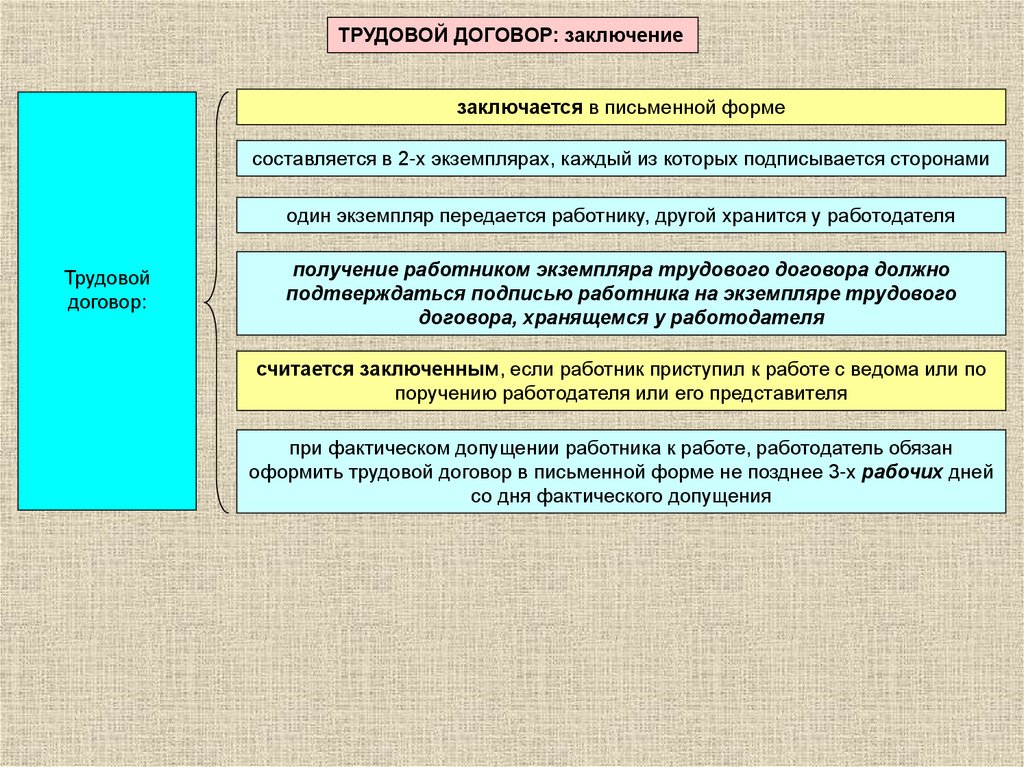 ТРУДОВОЙ ДОГОВОР: заключение

Трудовой договор:

заключается в письменной форме

составляется в 2-х экземплярах, каждый из которых подписывается сторонами

один экземпляр передается работнику, другой хранится у работодателя

получение работником экземпляра трудового договора должно подтверждаться подписью работника на экземпляре трудового договора, хранящемся у работодателя

считается заключенным, если работник приступил к работе с ведома или по поручению работодателя или его представителя

при фактическом допущении работника к работе, работодатель обязан оформить трудовой договор в письменной форме не позднее 3-х рабочих дней со дня фактического допущения